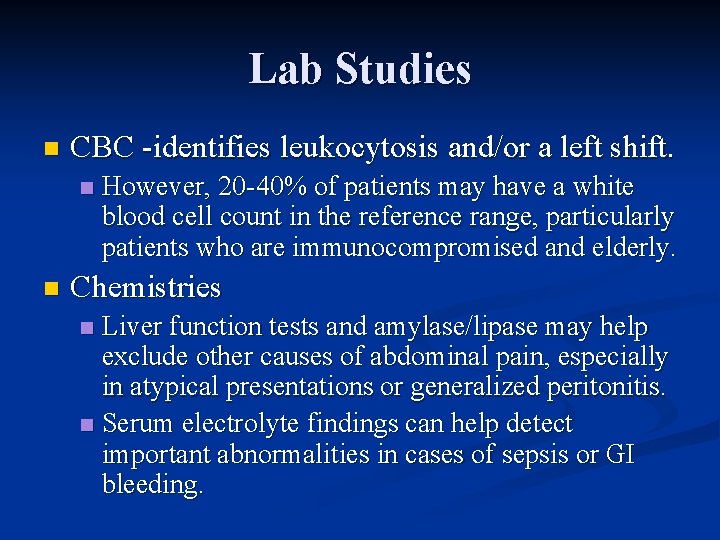 Lab Studies

CBC -identifies leukocytosis and/or a left shift.

However, 20-40% of patients may have a white blood cell count in the reference range, particularly patients who are immunocompromised and elderly.

Chemistries

Liver function tests and amylase/lipase may help exclude other causes of abdominal pain, especially in atypical presentations or generalized peritonitis.

Serum electrolyte findings can help detect important abnormalities in cases of sepsis or GI bleeding.